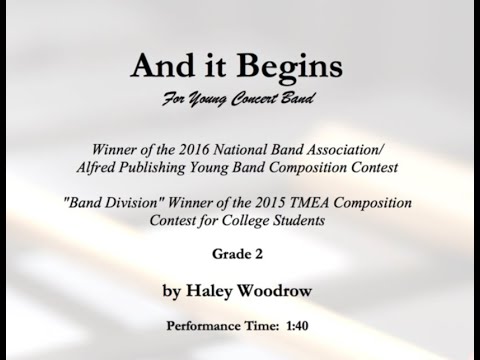 And it Begins

For Young Concert Band

Winner of the 2016 National Band Association/ Alfred Publishing Young Band Composition Contest

"Band Division" Winner of the 2015 TMEA Composition Contest for College Students

Grade 2

by Haley Woodrow

Performance Time: 1:40